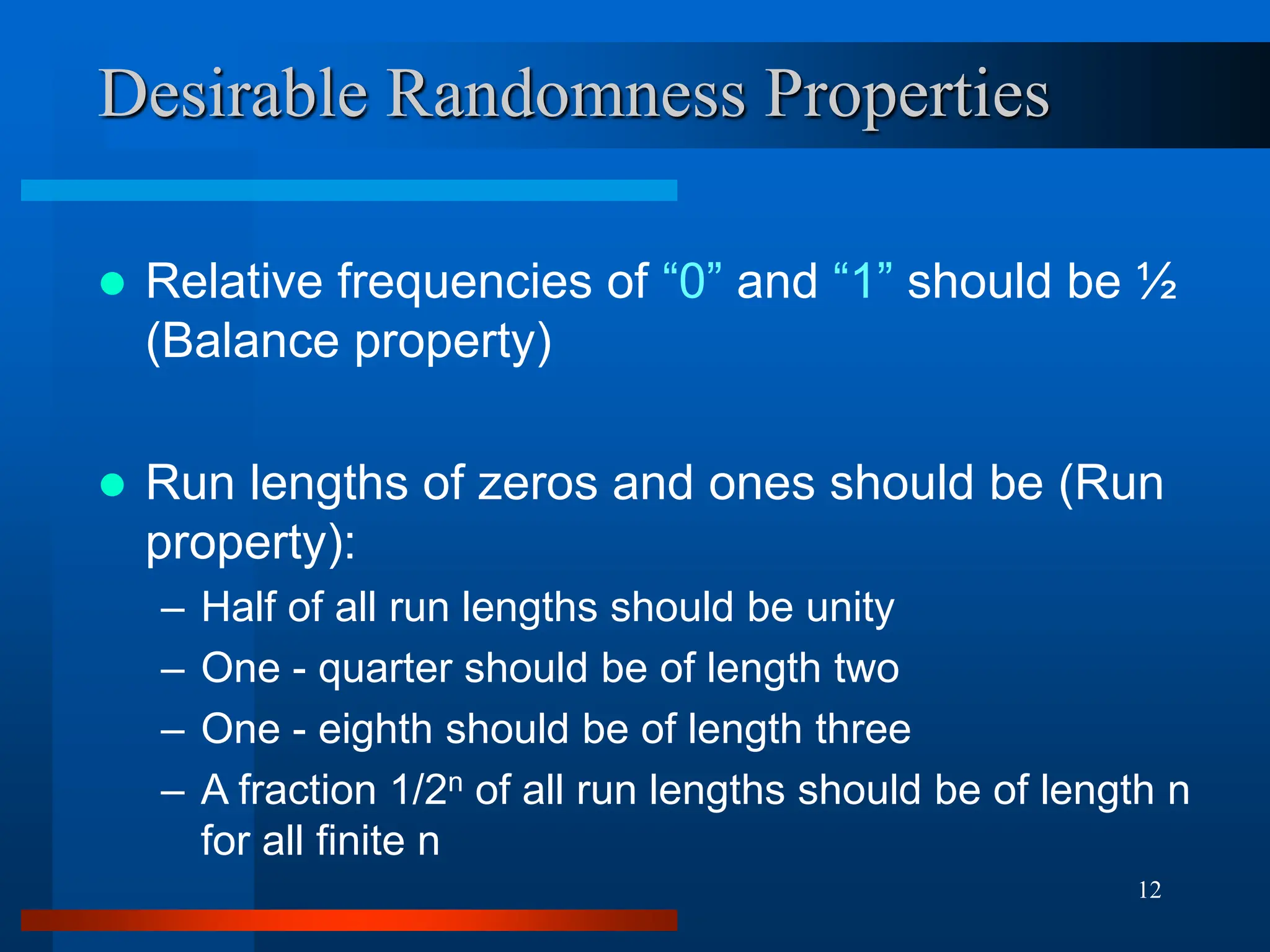 Desirable Randomness Properties

● Relative frequencies of “0” and “1” should be ½ (Balance property)

● Run lengths of zeros and ones should be (Run property):
– Half of all run lengths should be unity
– One - quarter should be of length two
– One - eighth should be of length three
– A fraction $1/2^n$ of all run lengths should be of length n for all finite n

12